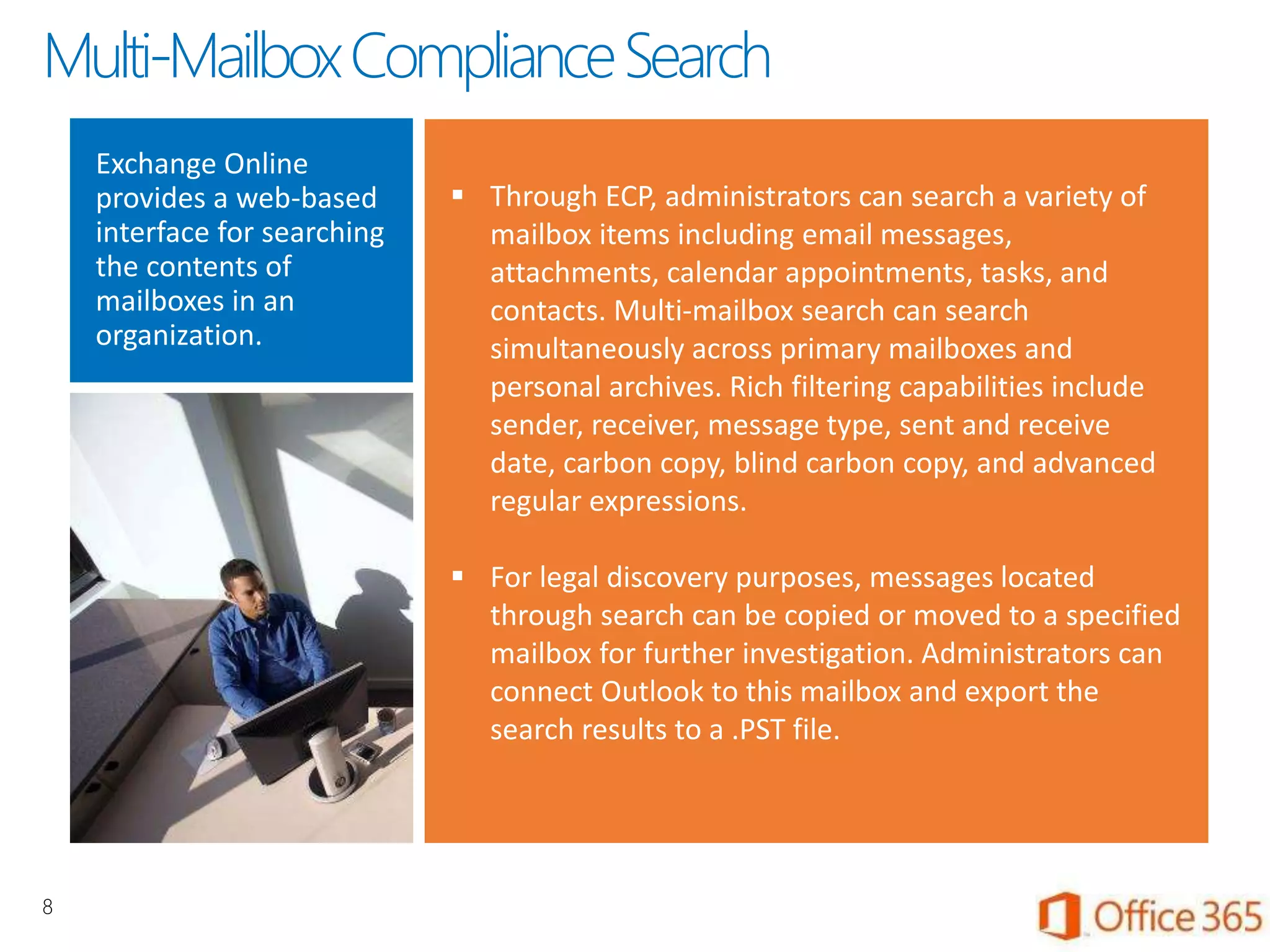 Multi-Mailbox Compliance Search

Exchange Online provides a web-based interface for searching the contents of mailboxes in an organization.

▪ Through ECP, administrators can search a variety of mailbox items including email messages, attachments, calendar appointments, tasks, and contacts. Multi-mailbox search can search simultaneously across primary mailboxes and personal archives. Rich filtering capabilities include sender, receiver, message type, sent and receive date, carbon copy, blind carbon copy, and advanced regular expressions.

▪ For legal discovery purposes, messages located through search can be copied or moved to a specified mailbox for further investigation. Administrators can connect Outlook to this mailbox and export the search results to a .PST file.

8

Office 365